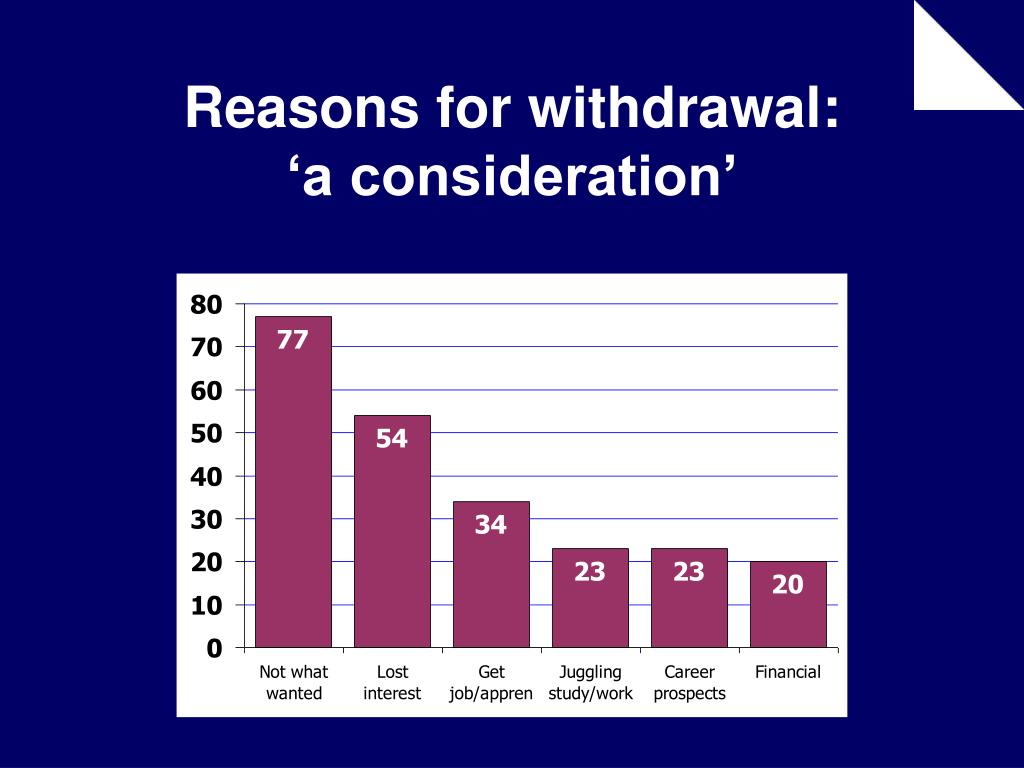 Reasons for withdrawal: ‘a consideration’

80
70
60
50
40
30
20
10
0

77
54
34
23
23
20

Not what wanted
Lost interest
Get job/appren
Juggling study/work
Career prospects
Financial